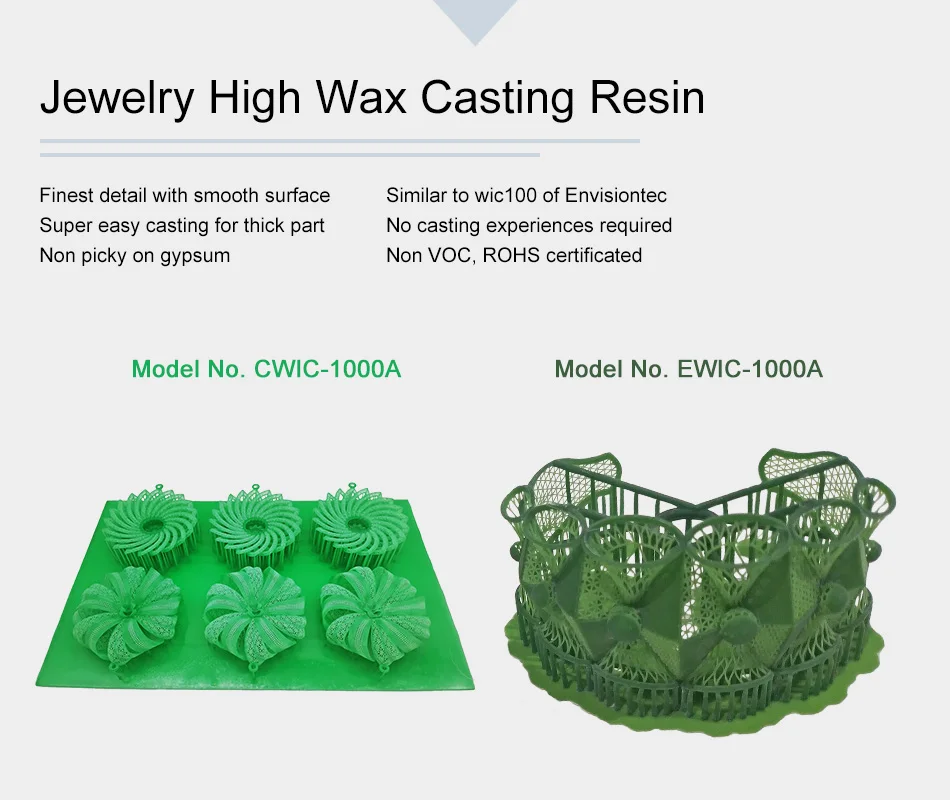 Jewelry High Wax Casting Resin

Finest detail with smooth surface
Super easy casting for thick part
Non picky on gypsum

Similar to wic100 of Envisiontec
No casting experiences required
Non VOC, ROHS certificated

Model No. CWIC-1000A

Model No. EWIC-1000A